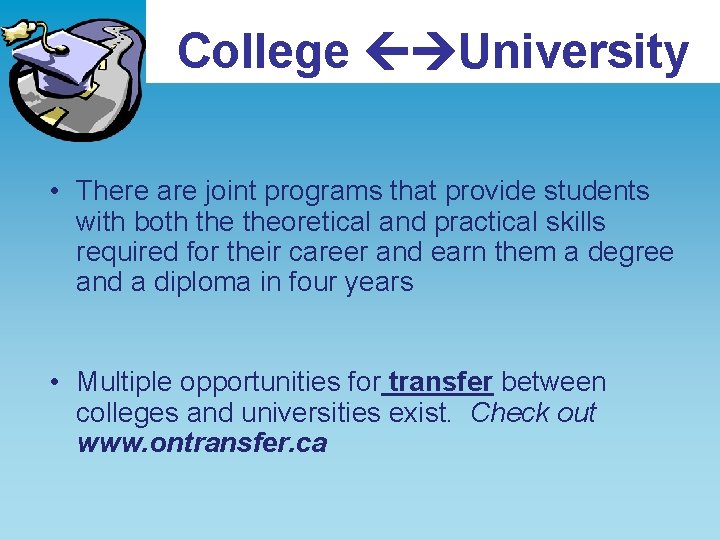 College ←→University

• There are joint programs that provide students with both the theoretical and practical skills required for their career and earn them a degree and a diploma in four years

• Multiple opportunities for transfer between colleges and universities exist. Check out www.ontransfer.ca